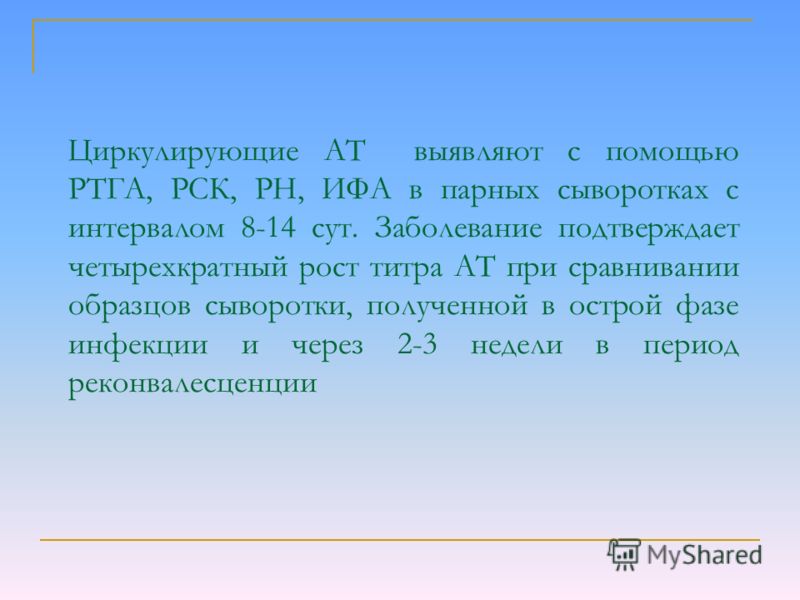 Циркулирующие АТ выявляют с помощью РТГА, РСК, РН, ИФА в парных сыворотках с интервалом 8-14 сут. Заболевание подтверждает четырехкратный рост титра АТ при сравнивании образцов сыворотки, полученной в острой фазе инфекции и через 2-3 недели в период реконвалесценции

MyShared